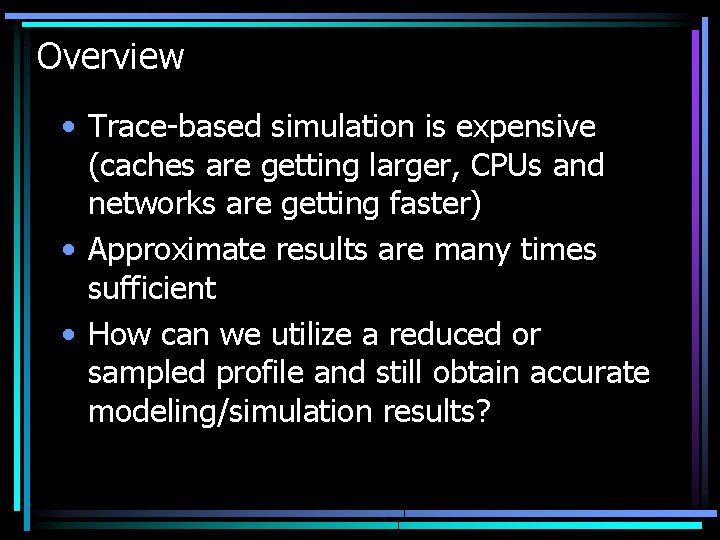 Overview

• Trace-based simulation is expensive (caches are getting larger, CPUs and networks are getting faster)
• Approximate results are many times sufficient
• How can we utilize a reduced or sampled profile and still obtain accurate modeling/simulation results?